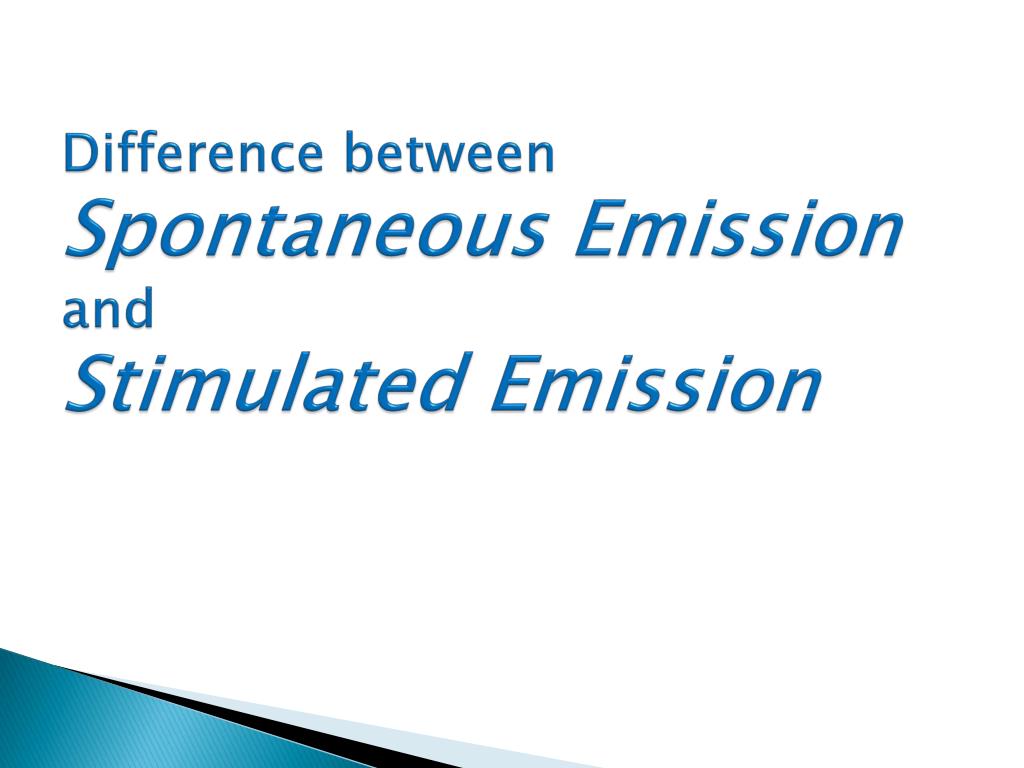 Difference between
Spontaneous Emission
and
Stimulated Emission